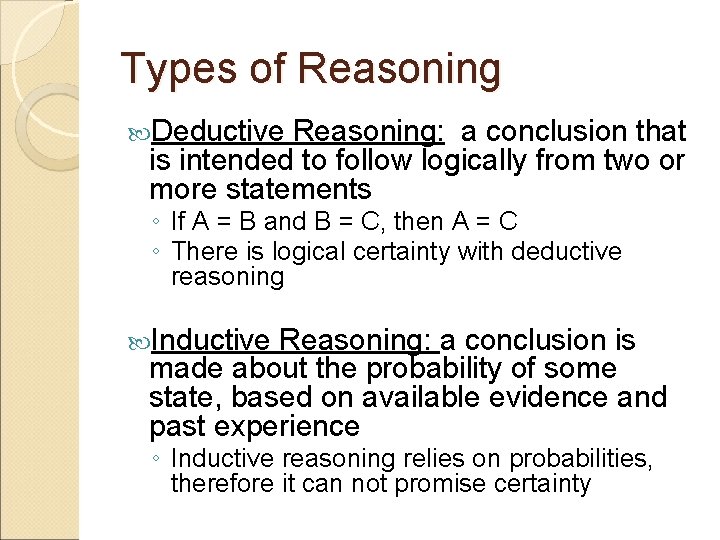 Types of Reasoning

Deductive Reasoning: a conclusion that is intended to follow logically from two or more statements

◦ If A = B and B = C, then A = C
◦ There is logical certainty with deductive reasoning

Inductive Reasoning: a conclusion is made about the probability of some state, based on available evidence and past experience

◦ Inductive reasoning relies on probabilities, therefore it can not promise certainty